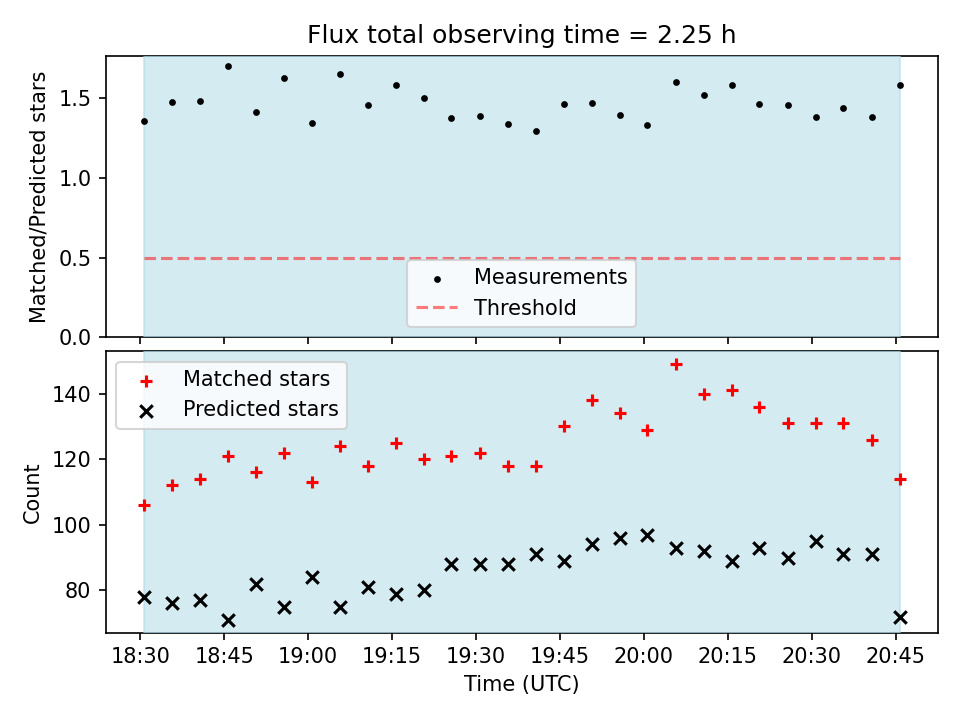 Flux total observing time = 2.25 h

Matched/Predicted stars

1.5
1.0
0.5
0.0

Measurements
Threshold

Matched stars
Predicted stars

Count

140
120
100
80

18:30 18:45 19:00 19:15 19:30 19:45 20:00 20:15 20:30 20:45

Time (UTC)